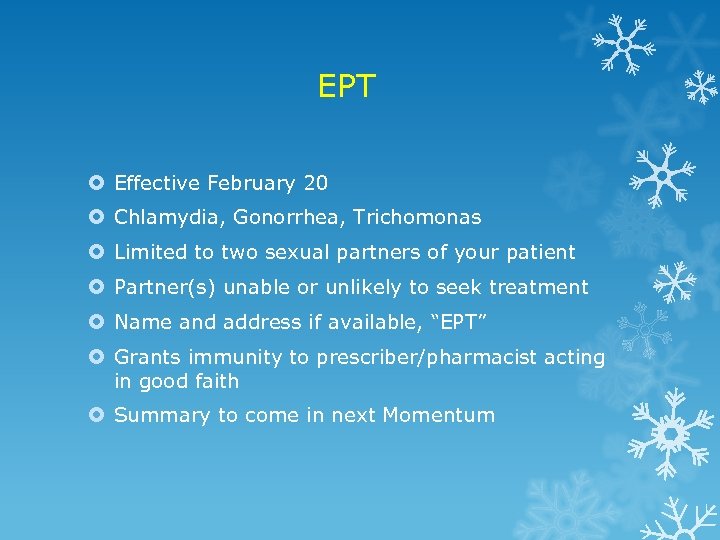 EPT

Effective February 20
Chlamydia, Gonorrhea, Trichomonas
Limited to two sexual partners of your patient
Partner(s) unable or unlikely to seek treatment
Name and address if available, “EPT”
Grants immunity to prescriber/pharmacist acting in good faith
Summary to come in next Momentum